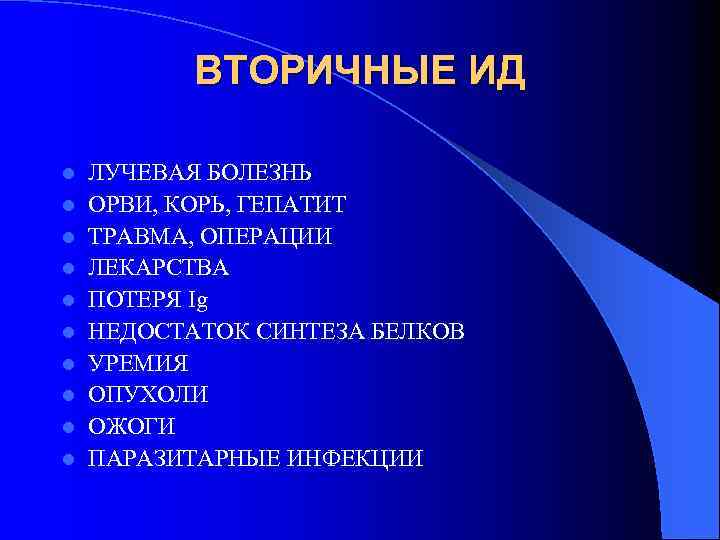 ВТОРИЧНЫЕ ИД

- ЛУЧЕВАЯ БОЛЕЗНЬ
- ОРВИ, КОРЬ, ГЕПАТИТ
- ТРАВМА, ОПЕРАЦИИ
- ЛЕКАРСТВА
- ПОТЕРЯ Ig
- НЕДОСТАТОК СИНТЕЗА БЕЛКОВ
- УРЕМИЯ
- ОПУХОЛИ
- ОЖОГИ
- ПАРАЗИТАРНЫЕ ИНФЕКЦИИ